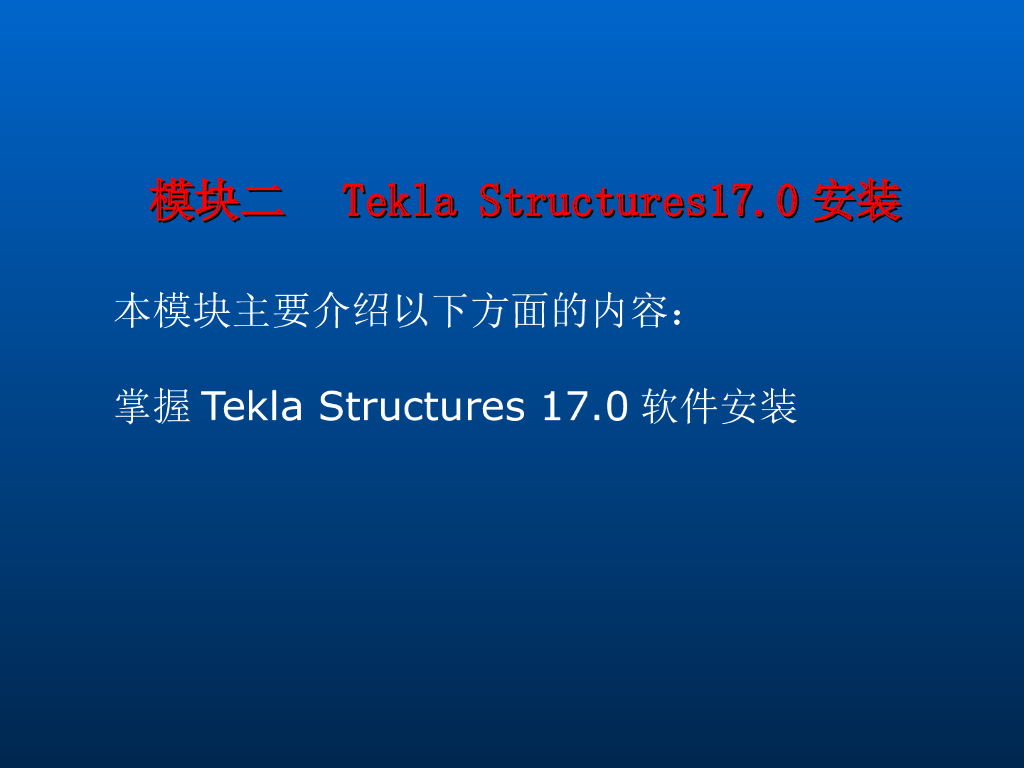 模块二　Tekla Structures17.0 安装

本模块主要介绍以下方面的内容：

掌握 Tekla Structures 17.0 软件安装